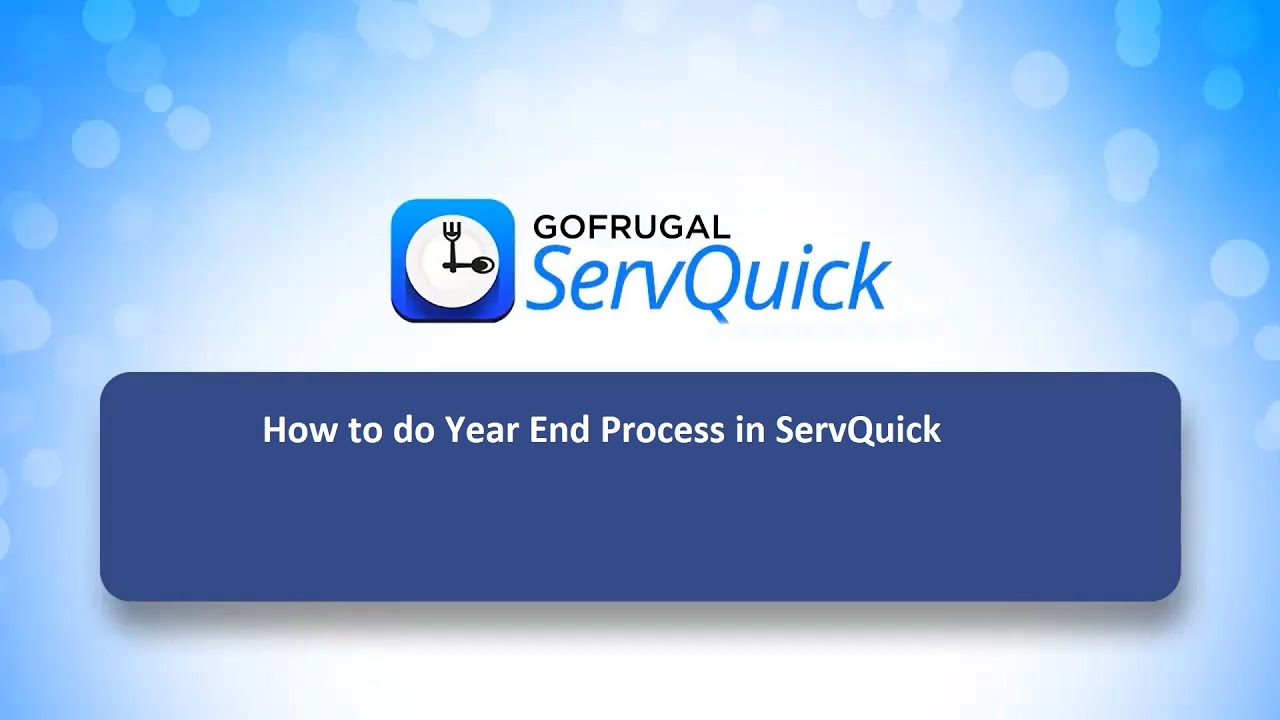 GOFRUGAL
ServQuick

How to do Year End Process in ServQuick